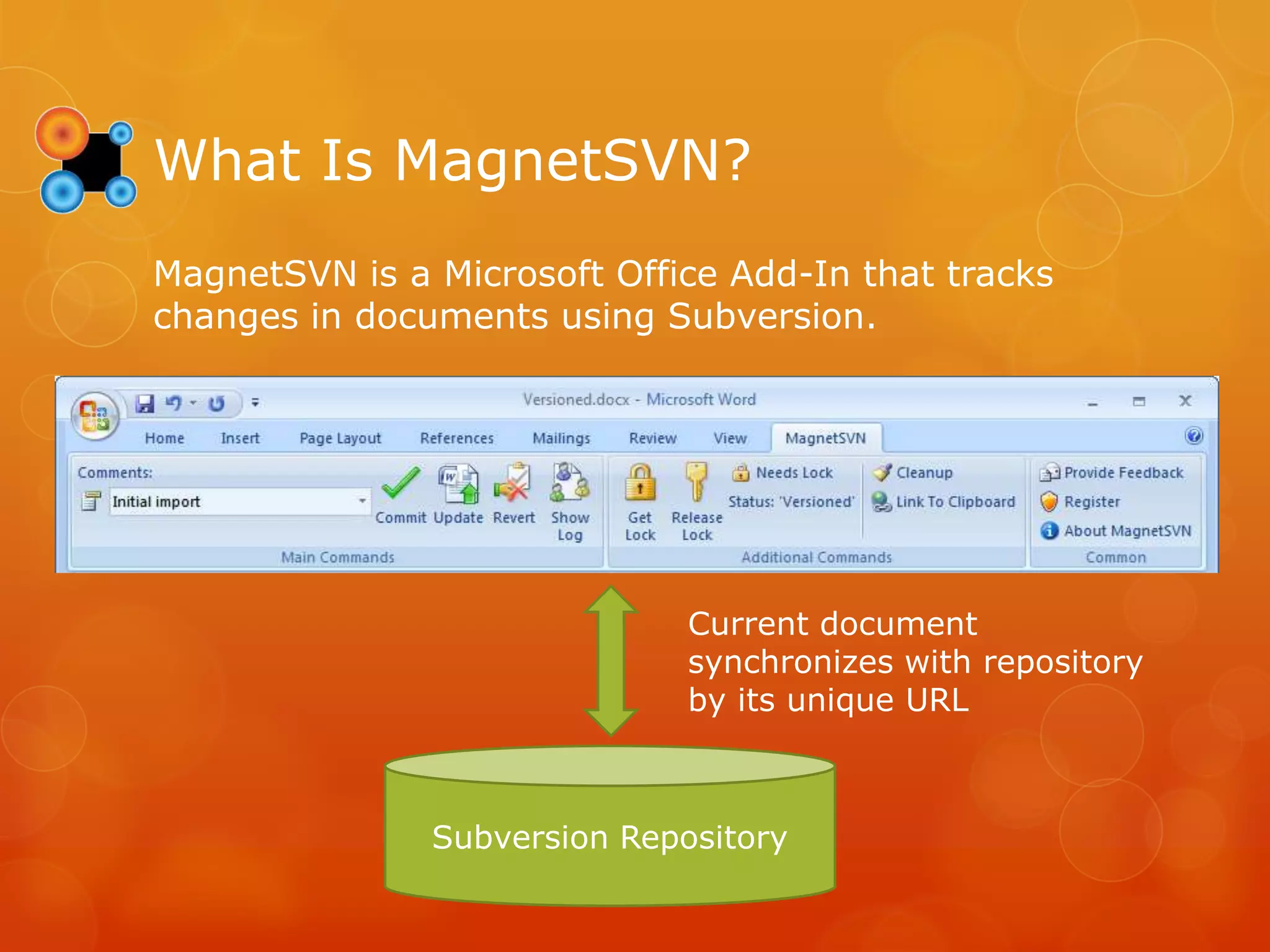 What Is MagnetSVN?

MagnetSVN is a Microsoft Office Add-In that tracks changes in documents using Subversion.

Versioned.docx - Microsoft Word

Home Insert Page Layout References Mailings Review View MagnetSVN

Comments:

Initial import

Commit Update Revert Show Log

Main Commands

Get Lock Release Lock

Needs Lock

Status: 'Versioned'

Cleanup

Link To Clipboard

Additional Commands

Provide Feedback

Register

About MagnetSVN

Common

Current document synchronizes with repository by its unique URL

Subversion Repository